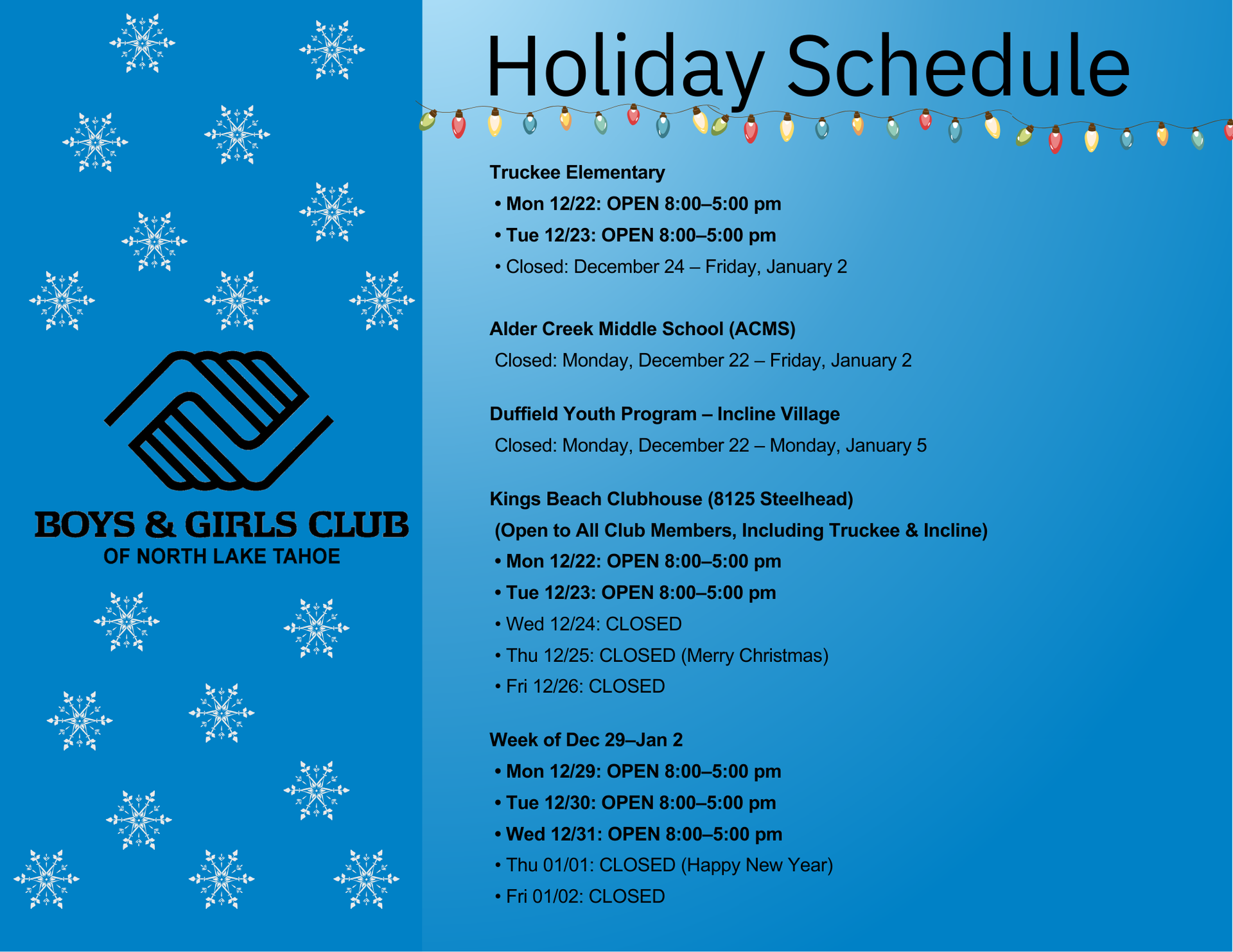 BOYS & GIRLS CLUB
OF NORTH LAKE TAHOE

Holiday Schedule

Truckee Elementary
• Mon 12/22: OPEN 8:00–5:00 pm
• Tue 12/23: OPEN 8:00–5:00 pm
• Closed: December 24 – Friday, January 2

Alder Creek Middle School (ACMS)
Closed: Monday, December 22 – Friday, January 2

Duffield Youth Program – Incline Village
Closed: Monday, December 22 – Monday, January 5

Kings Beach Clubhouse (8125 Steelhead)
(Open to All Club Members, Including Truckee & Incline)
• Mon 12/22: OPEN 8:00–5:00 pm
• Tue 12/23: OPEN 8:00–5:00 pm
• Wed 12/24: CLOSED
• Thu 12/25: CLOSED (Merry Christmas)
• Fri 12/26: CLOSED

Week of Dec 29–Jan 2
• Mon 12/29: OPEN 8:00–5:00 pm
• Tue 12/30: OPEN 8:00–5:00 pm
• Wed 12/31: OPEN 8:00–5:00 pm
• Thu 01/01: CLOSED (Happy New Year)
• Fri 01/02: CLOSED